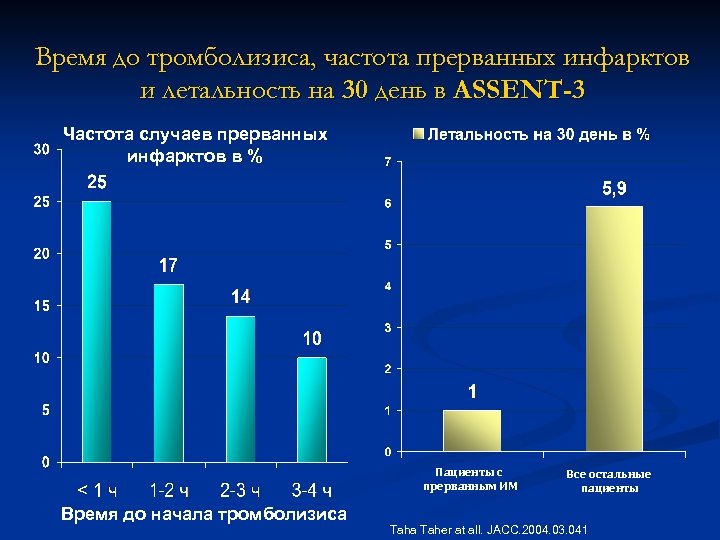 Время до тромболизиса, частота прерванных инфарктов и летальность на 30 день в ASSENT-3

Частота случаев прерванных инфарктов в %

30
25
20
15
10
5
0

25
17
14
10

< 1 ч
1-2 ч
2-3 ч
3-4 ч

Время до начала тромболизиса

Летальность на 30 день в %

7
6
5
4
3
2
1
0

1
5,9

Пациенты с прерванным ИМ
Все остальные пациенты

Taha Taher at all. JACC.2004.03.041